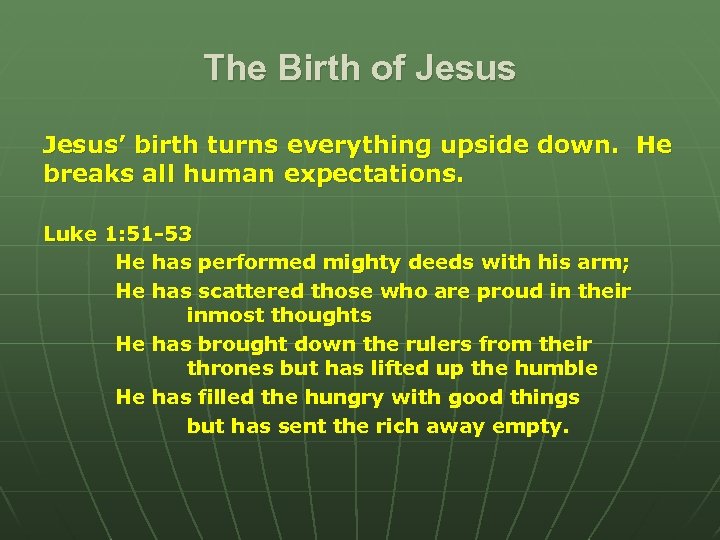 The Birth of Jesus

Jesus' birth turns everything upside down. He breaks all human expectations.

Luke 1:51-53

He has performed mighty deeds with his arm;

He has scattered those who are proud in their inmost thoughts

He has brought down the rulers from their thrones but has lifted up the humble

He has filled the hungry with good things but has sent the rich away empty.